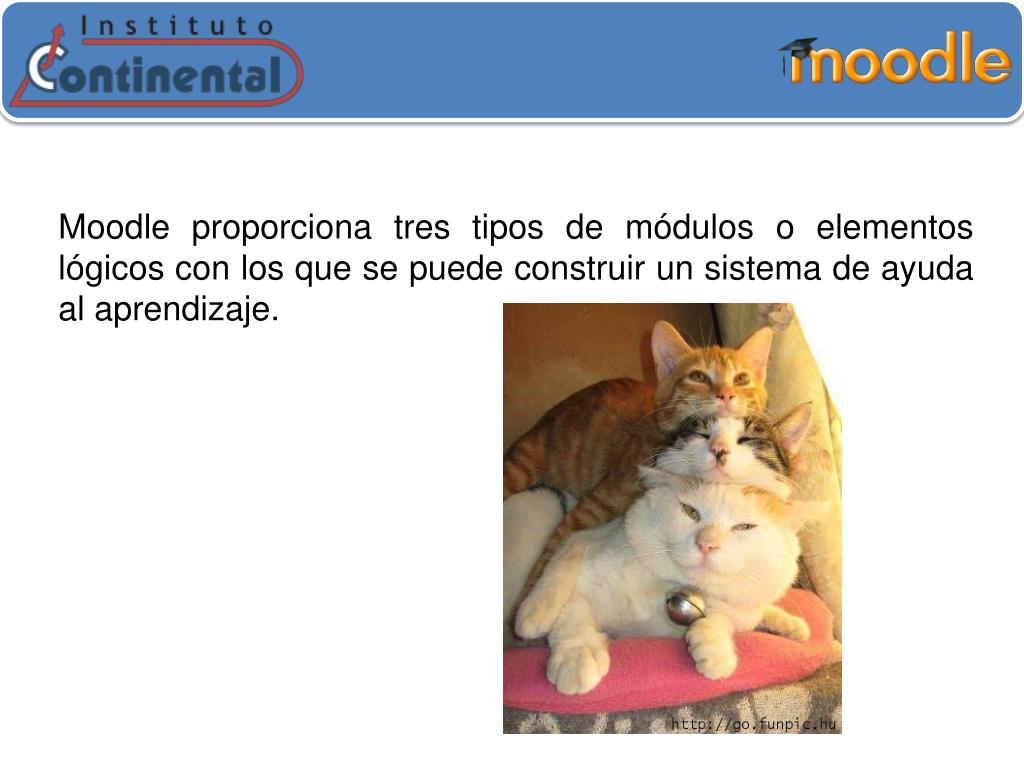 Instituto
Continental

moodle

Moodle proporciona tres tipos de módulos o elementos lógicos con los que se puede construir un sistema de ayuda al aprendizaje.

http://go.funpic.hu